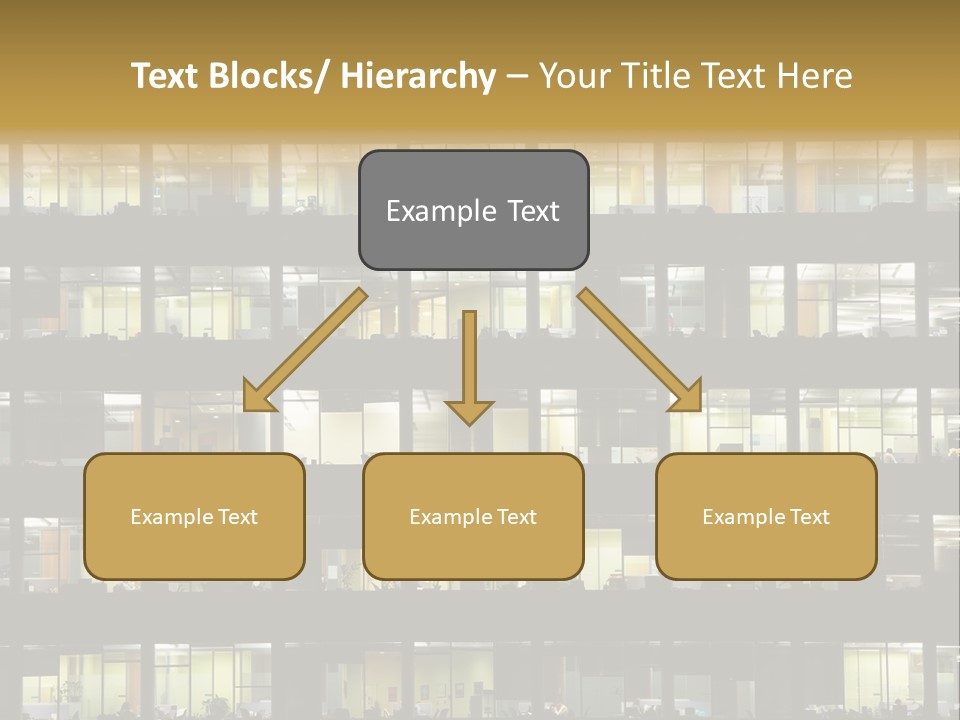 Text Blocks/ Hierarchy – Your Title Text Here

Example Text

Example Text

Example Text

Example Text